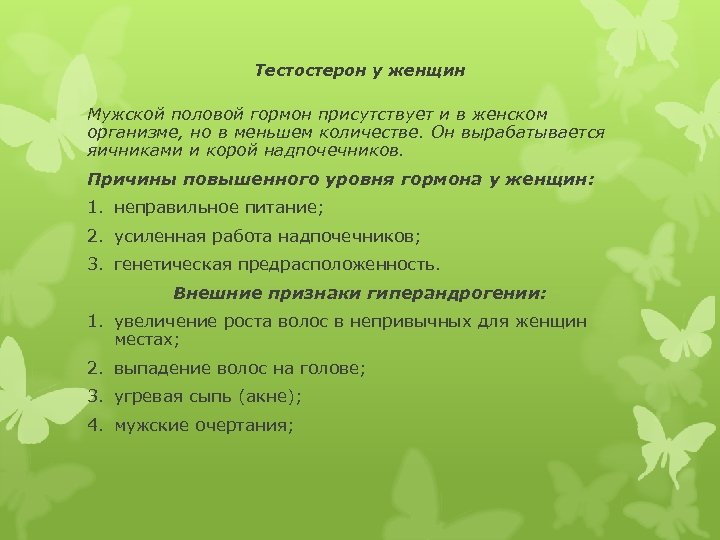 Тестостерон у женщин

Мужской половой гормон присутствует и в женском организме, но в меньшем количестве. Он вырабатывается яичниками и корой надпочечников.

Причины повышенного уровня гормона у женщин:

1. неправильное питание;
2. усиленная работа надпочечников;
3. генетическая предрасположенность.

Внешние признаки гиперандрогении:

1. увеличение роста волос в непривычных для женщин местах;
2. выпадение волос на голове;
3. угревая сыпь (акне);
4. мужские очертания;